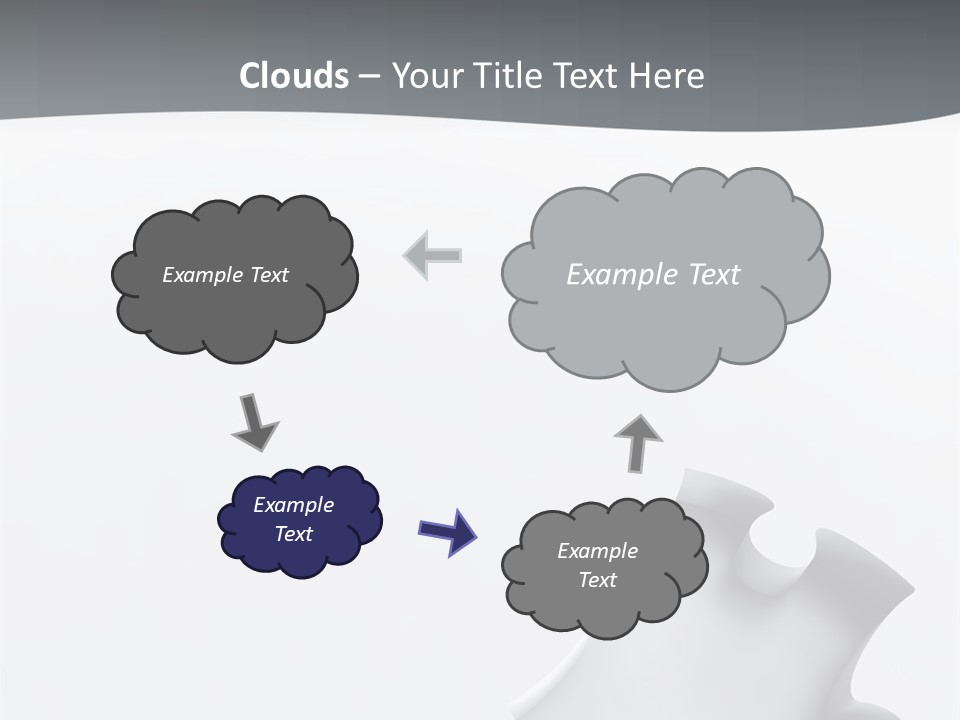 Clouds – Your Title Text Here

Example Text

Example Text

Example Text

Example Text